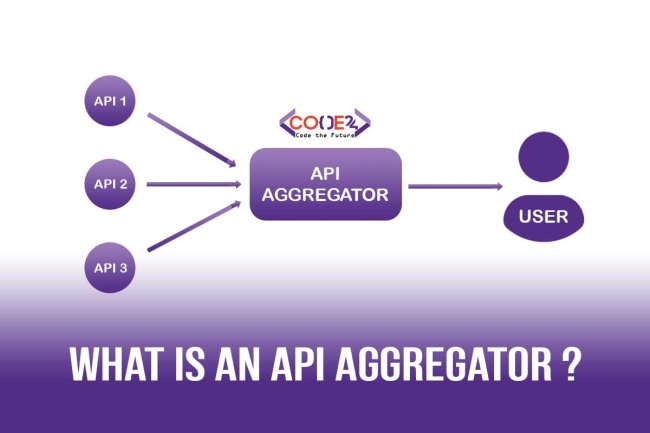 API 1

API 2

API 3

CODE24
Code the Future

API AGGREGATOR

USER

WHAT IS AN API AGGREGATOR ?